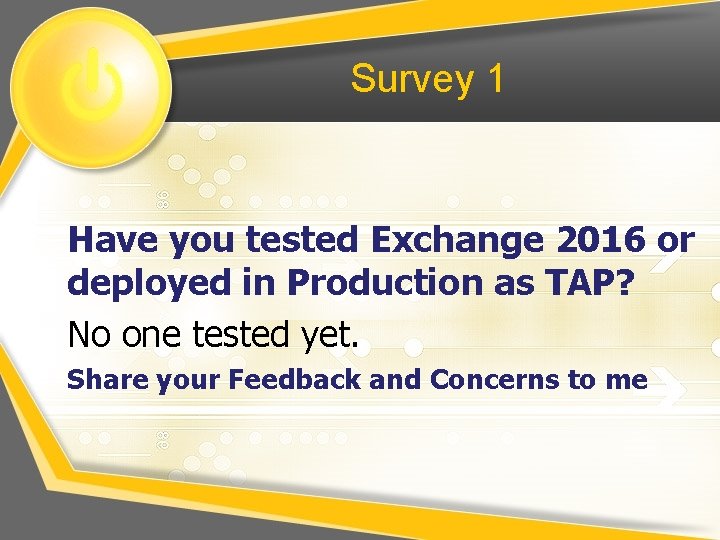 Survey 1

Have you tested Exchange 2016 or deployed in Production as TAP?

No one tested yet.

Share your Feedback and Concerns to me